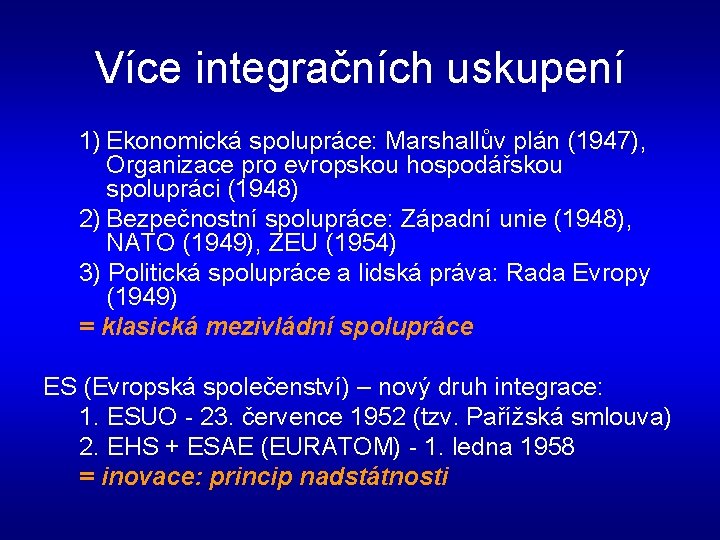 Více integračních uskupení

1) Ekonomická spolupráce: Marshallův plán (1947), Organizace pro evropskou hospodářskou spolupráci (1948)
2) Bezpečnostní spolupráce: Západní unie (1948), NATO (1949), ZEU (1954)
3) Politická spolupráce a lidská práva: Rada Evropy (1949)
= klasická mezivládní spolupráce

ES (Evropská společenství) – nový druh integrace:
1. ESUO - 23. července 1952 (tzv. Pařížská smlouva)
2. EHS + ESAE (EURATOM) - 1. ledna 1958
= inovace: princip nadstátnosti